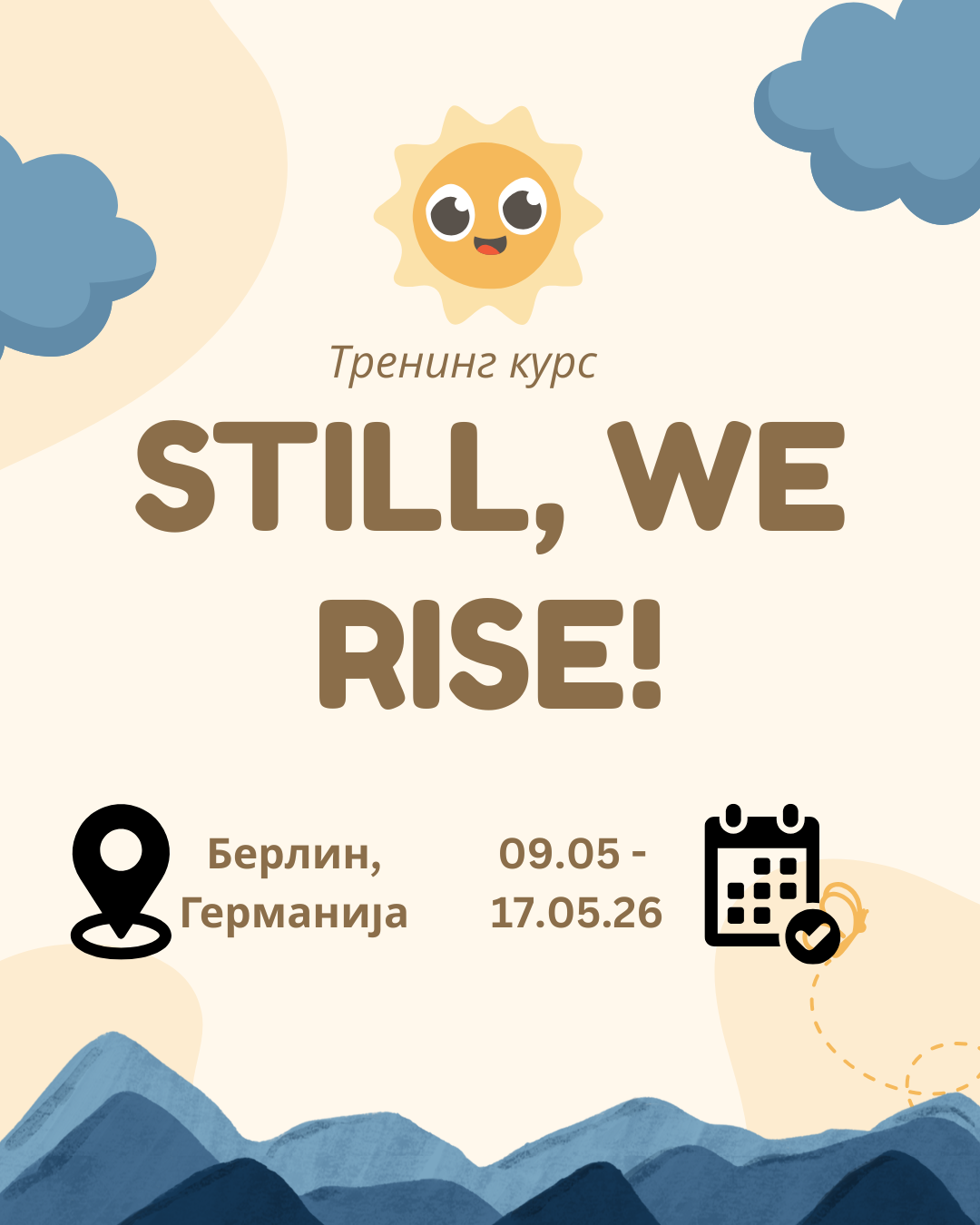 Тренинг курс

STILL, WE RISE!

Берлин, Германија

09.05 - 17.05.26